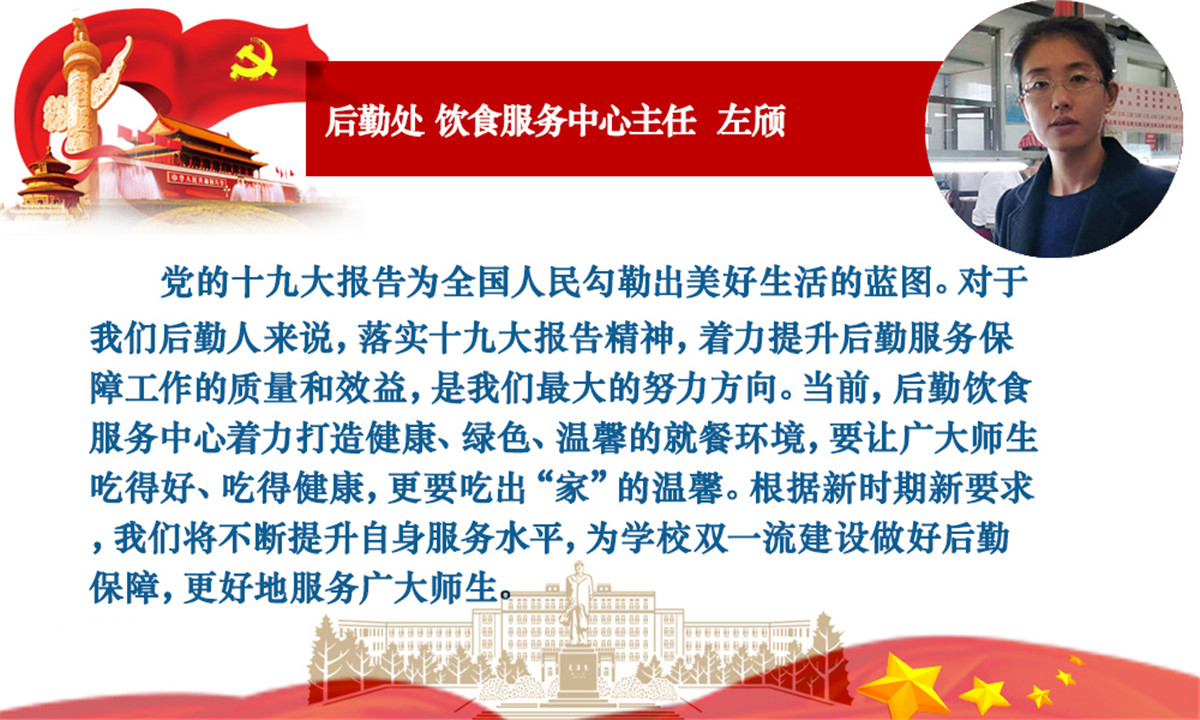 后勤处 饮食服务中心主任 左颀

党的十九大报告为全国人民勾勒出美好生活的蓝图。对于我们后勤人来说，落实十九大报告精神，着力提升后勤服务保障工作的质量和效益，是我们最大的努力方向。当前，后勤饮食服务中心着力打造健康、绿色、温馨的就餐环境，要让广大师生吃得好、吃得健康，更要吃出“家”的温馨。根据新时期新要求，我们将不断提升自身服务水平，为学校双一流建设做好后勤保障，更好地服务广大师生。